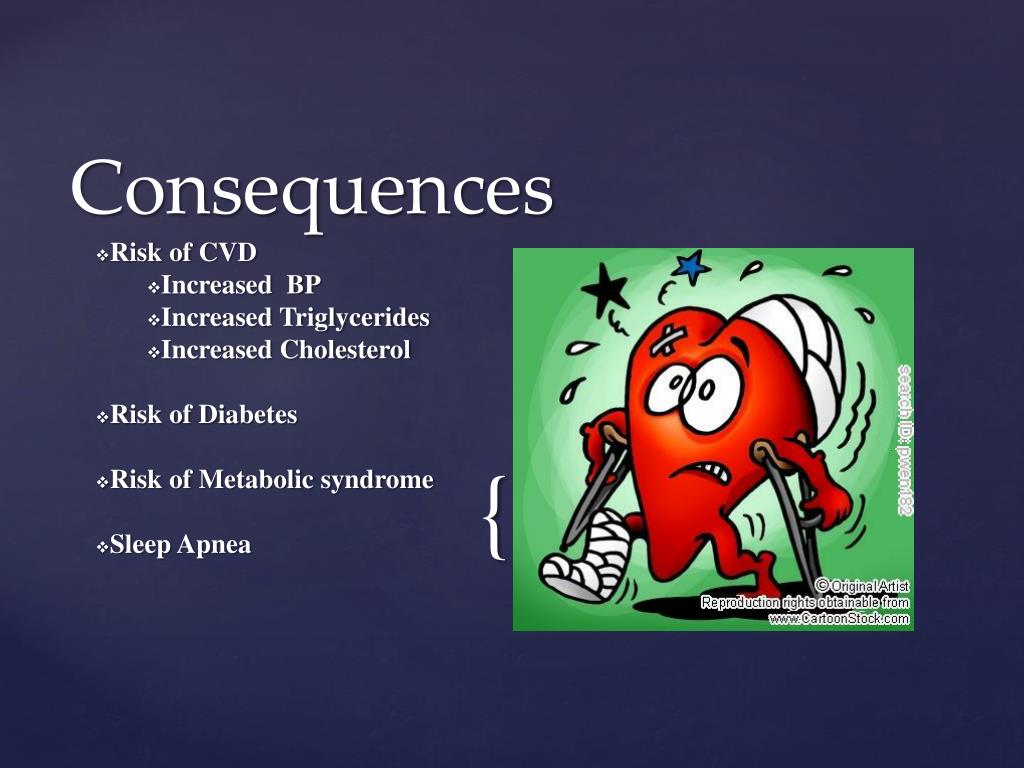 Consequences

❖Risk of CVD
❖Increased BP
❖Increased Triglycerides
❖Increased Cholesterol

❖Risk of Diabetes

❖Risk of Metabolic syndrome

❖Sleep Apnea

{

search ID: pwen82

© Original Artist
Reproduction rights obtainable from
www.CartoonStock.com